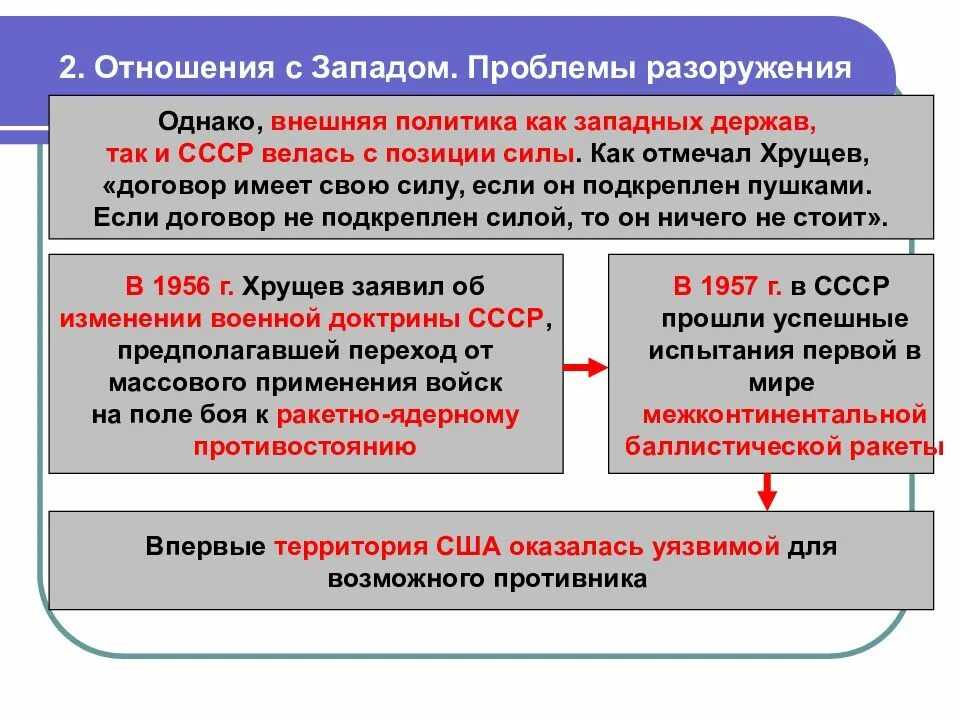 2. Отношения с Западом. Проблемы разоружения

Однако, внешняя политика как западных держав, так и СССР велась с позиции силы. Как отмечал Хрущев, «договор имеет свою силу, если он подкреплен пушками. Если договор не подкреплен силой, то он ничего не стоит».

В 1956 г. Хрущев заявил об изменении военной доктрины СССР, предполагавшей переход от массового применения войск на поле боя к ракетно-ядерному противостоянию

В 1957 г. в СССР прошли успешные испытания первой в мире межконтинентальной баллистической ракеты

Впервые территория США оказалась уязвимой для возможного противника